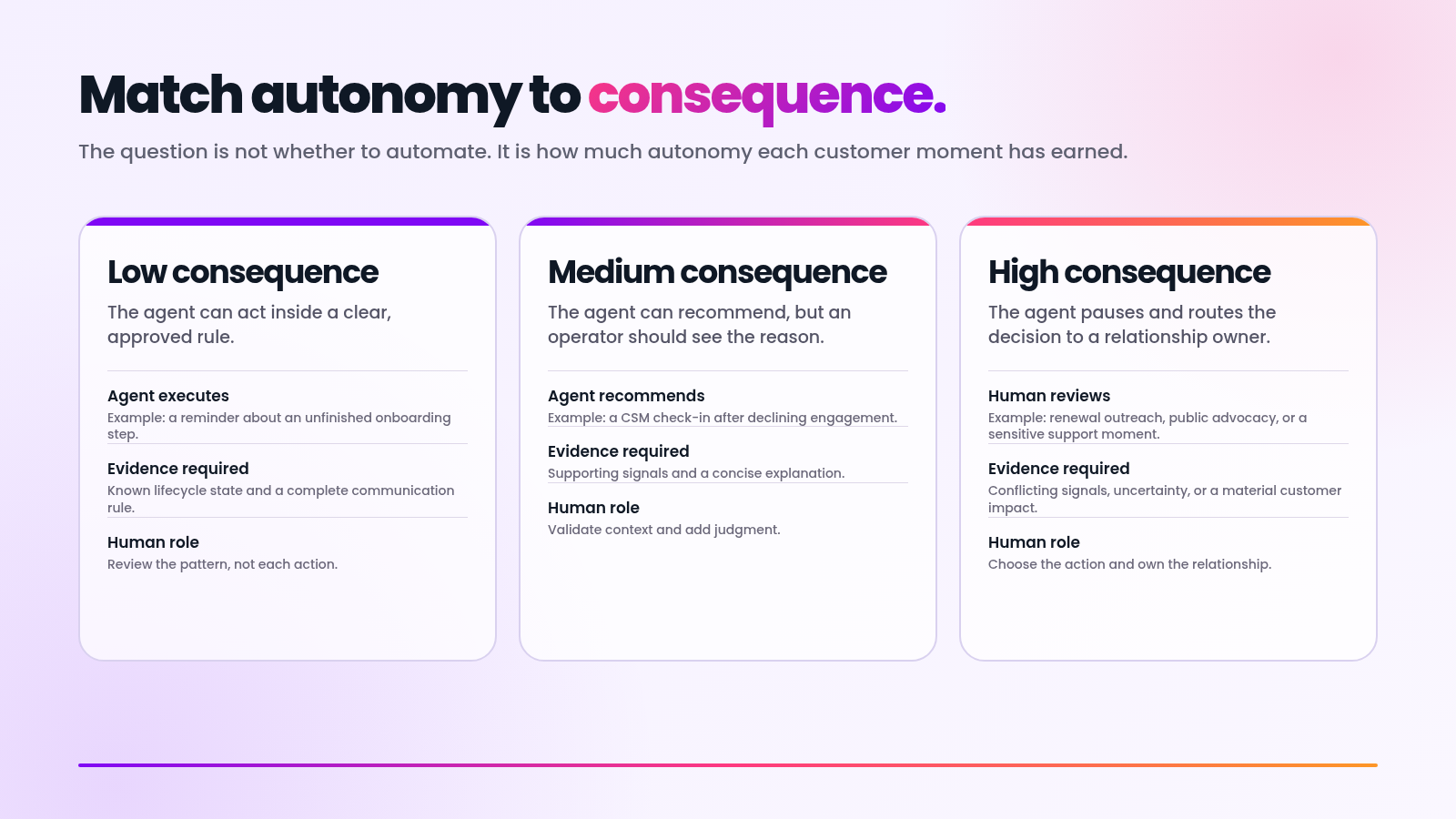 Match autonomy to consequence.

The question is not whether to automate. It is how much autonomy each customer moment has earned.

Low consequence

The agent can act inside a clear, approved rule.

Agent executes
Example: a reminder about an unfinished onboarding step.

Evidence required
Known lifecycle state and a complete communication rule.

Human role
Review the pattern, not each action.

Medium consequence

The agent can recommend, but an operator should see the reason.

Agent recommends
Example: a CSM check-in after declining engagement.

Evidence required
Supporting signals and a concise explanation.

Human role
Validate context and add judgment.

High consequence

The agent pauses and routes the decision to a relationship owner.

Human reviews
Example: renewal outreach, public advocacy, or a sensitive support moment.

Evidence required
Conflicting signals, uncertainty, or a material customer impact.

Human role
Choose the action and own the relationship.